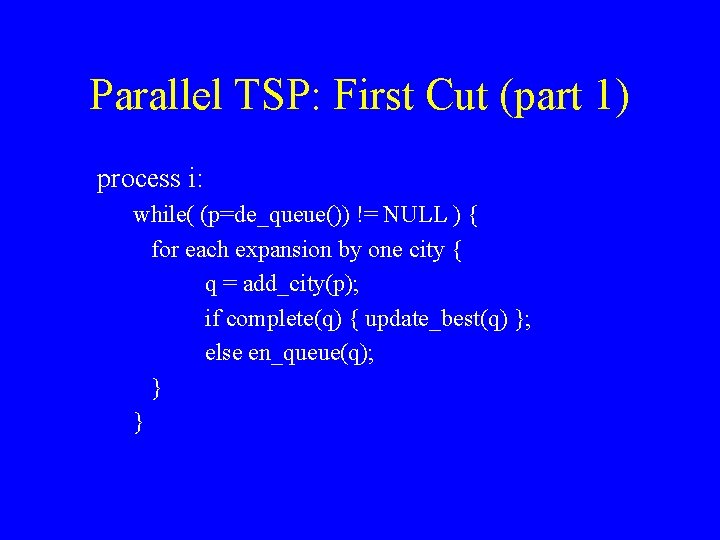 Parallel TSP: First Cut (part 1)

process i:
while( (p=de_queue()) != NULL ) {
for each expansion by one city {
q = add_city(p);
if complete(q) { update_best(q) };
else en_queue(q);
}
}